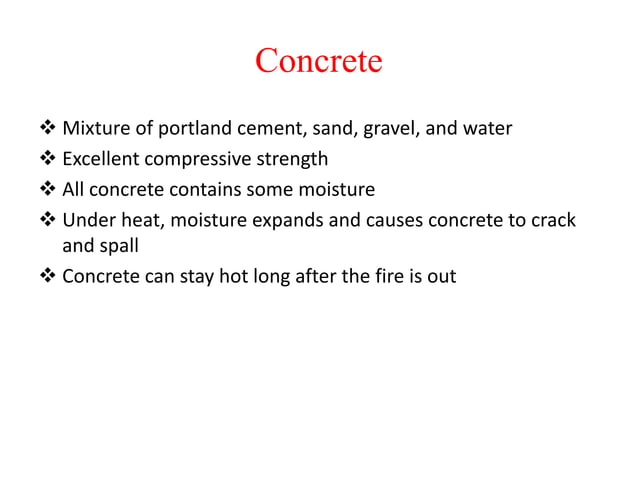 Concrete

❖ Mixture of portland cement, sand, gravel, and water
❖ Excellent compressive strength
❖ All concrete contains some moisture
❖ Under heat, moisture expands and causes concrete to crack and spall
❖ Concrete can stay hot long after the fire is out